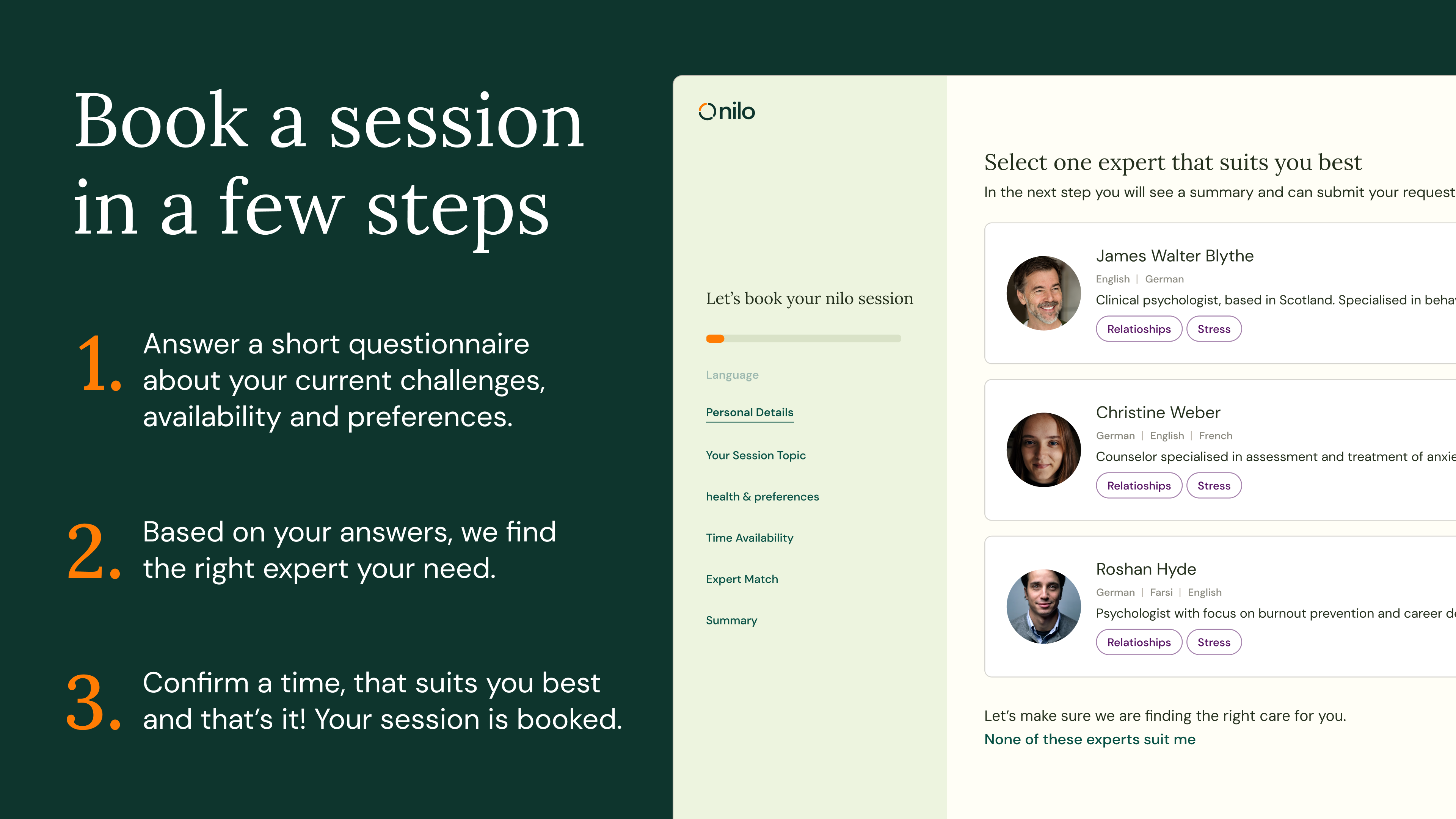 Book a session in a few steps

1. Answer a short questionnaire about your current challenges, availability and preferences.

2. Based on your answers, we find the right expert your need.

3. Confirm a time, that suits you best and that's it! Your session is booked.

nilo

Let's book your nilo session

Language

Personal Details

Your Session Topic

health & preferences

Time Availability

Expert Match

Summary

Select one expert that suits you best

In the next step you will see a summary and can submit your request

James Walter Blythe
English | German
Clinical psychologist, based in Scotland. Specialised in beha
Relatioships Stress

Christine Weber
German | English | French
Counselor specialised in assessment and treatment of anxie
Relatioships Stress

Roshan Hyde
German | Farsi | English
Psychologist with focus on burnout prevention and career d
Relatioships Stress

Let's make sure we are finding the right care for you.
None of these experts suit me